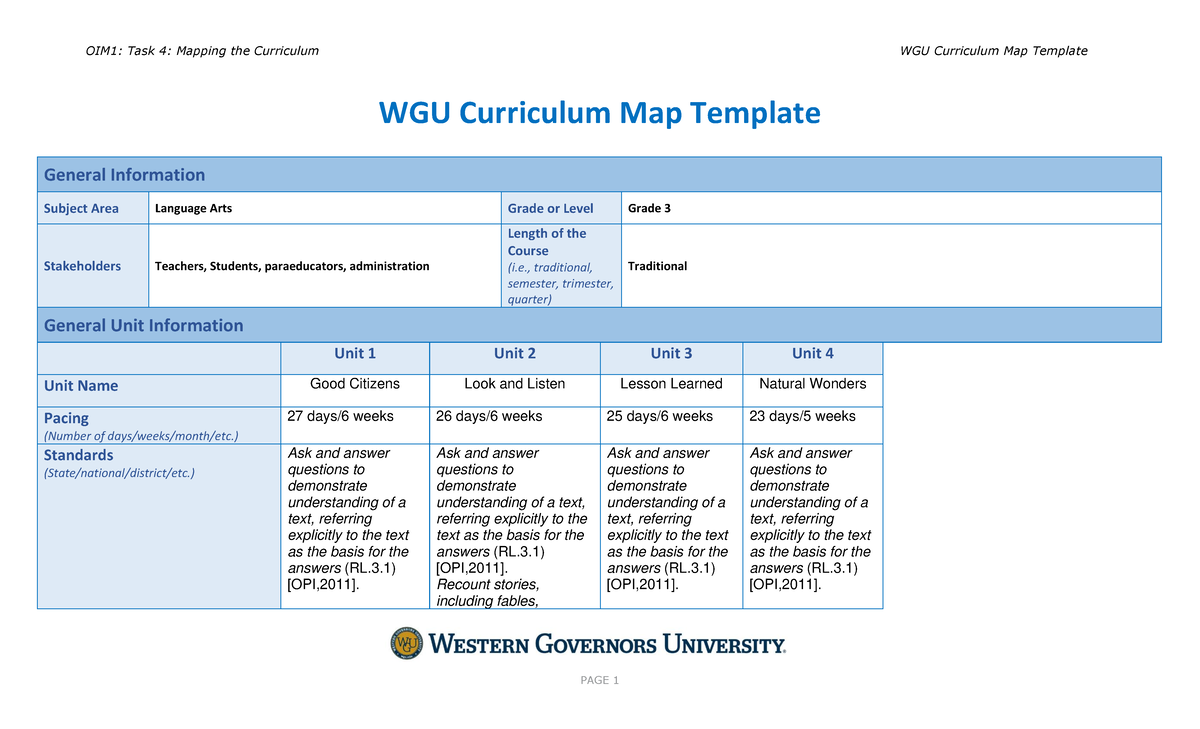 OIM1: Task 4: Mapping the Curriculum

WGU Curriculum Map Template

WGU Curriculum Map Template

General Information

| Subject Area | Language Arts | Grade or Level | Grade 3 |
|---|---|---|---|
| Stakeholders | Teachers, Students, paraeducators, administration | Length of the Course (i.e., traditional, semester, trimester, quarter) | Traditional |

General Unit Information

| | Unit 1 | Unit 2 | Unit 3 | Unit 4 |
|---|---|---|---|---|
| Unit Name | Good Citizens | Look and Listen | Lesson Learned | Natural Wonders |
| Pacing (Number of days/weeks/month/etc.) | 27 days/6 weeks | 26 days/6 weeks | 25 days/6 weeks | 23 days/5 weeks |
| Standards (State/national/district/etc.) | Ask and answer questions to demonstrate understanding of a text, referring explicitly to the text as the basis for the answers (RL.3.1) [OPI,2011]. | Ask and answer questions to demonstrate understanding of a text, referring explicitly to the text as the basis for the answers (RL.3.1) [OPI,2011]. Recount stories, including fables, | Ask and answer questions to demonstrate understanding of a text, referring explicitly to the text as the basis for the answers (RL.3.1) [OPI,2011]. | Ask and answer questions to demonstrate understanding of a text, referring explicitly to the text as the basis for the answers (RL.3.1) [OPI,2011]. |

WGU WESTERN GOVERNORS UNIVERSITY.

PAGE 1